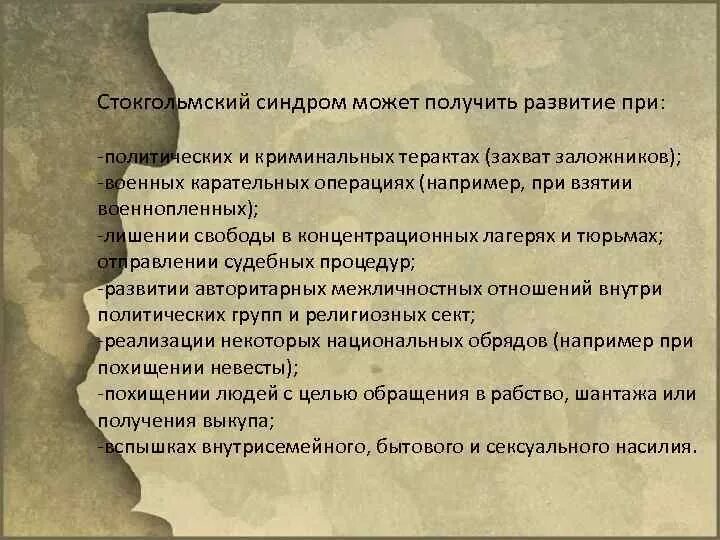 Стокгольмский синдром может получить развитие при:

-политических и криминальных терактах (захват заложников);
-военных карательных операциях (например, при взятии военнопленных);
-лишении свободы в концентрационных лагерях и тюрьмах; отправлении судебных процедур;
-развитии авторитарных межличностных отношений внутри политических групп и религиозных сект;
-реализации некоторых национальных обрядов (например при похищении невесты);
-похищении людей с целью обращения в рабство, шантажа или получения выкупа;
-вспышках внутрисемейного, бытового и сексуального насилия.